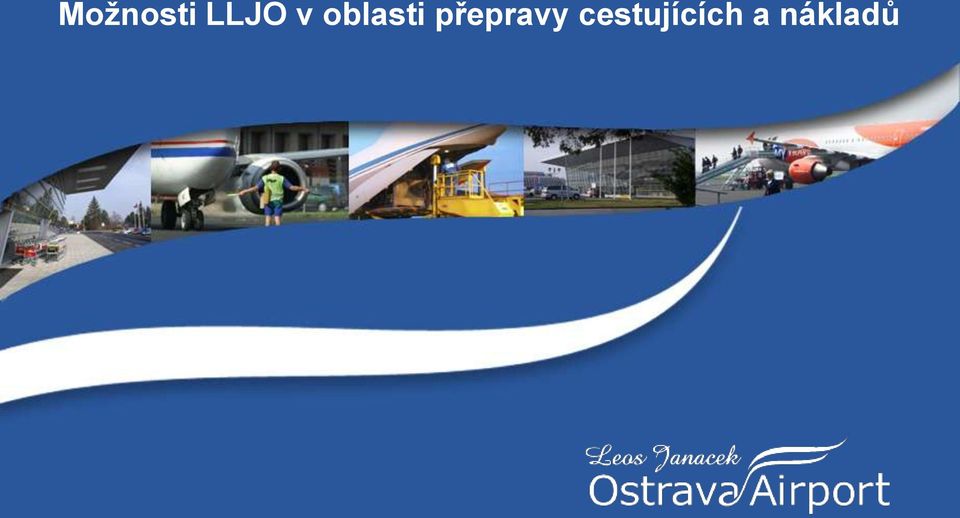 Možnosti LLJO v oblasti přepravy cestujících a nákladů

Leos Janacek
Ostrava Airport